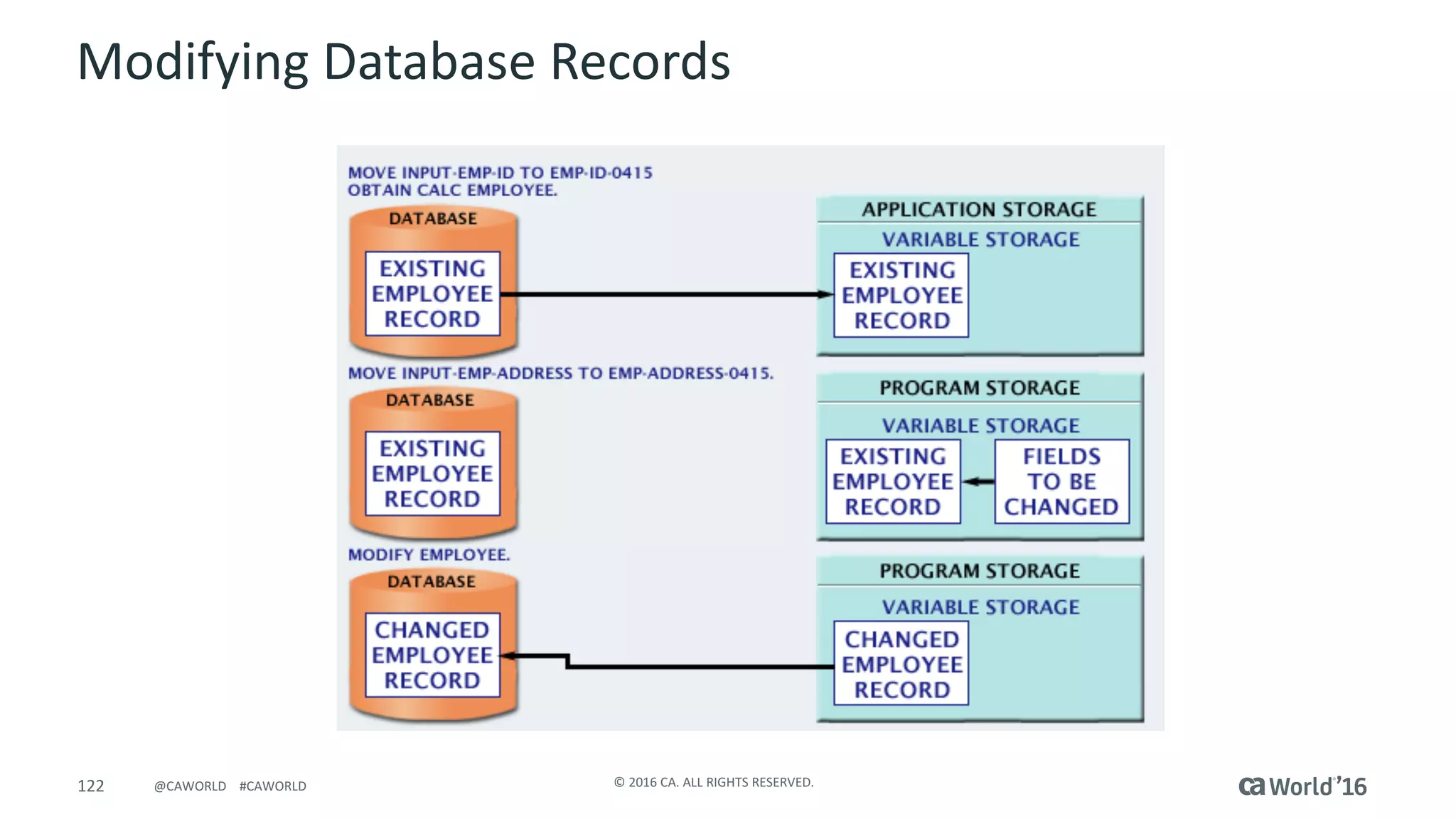 Modifying Database Records

MOVE INPUT-EMP-ID TO EMP-ID-0415
OBTAIN CALC EMPLOYEE.

DATABASE

EXISTING EMPLOYEE RECORD

APPLICATION STORAGE

VARIABLE STORAGE

EXISTING EMPLOYEE RECORD

MOVE INPUT-EMP-ADDRESS TO EMP-ADDRESS-0415.

DATABASE

EXISTING EMPLOYEE RECORD

PROGRAM STORAGE

VARIABLE STORAGE

EXISTING EMPLOYEE RECORD

FIELDS TO BE CHANGED

MODIFY EMPLOYEE.

DATABASE

CHANGED EMPLOYEE RECORD

PROGRAM STORAGE

VARIABLE STORAGE

CHANGED EMPLOYEE RECORD

122 @CAWORLD #CAWORLD

© 2016 CA. ALL RIGHTS RESERVED.

ca World'16